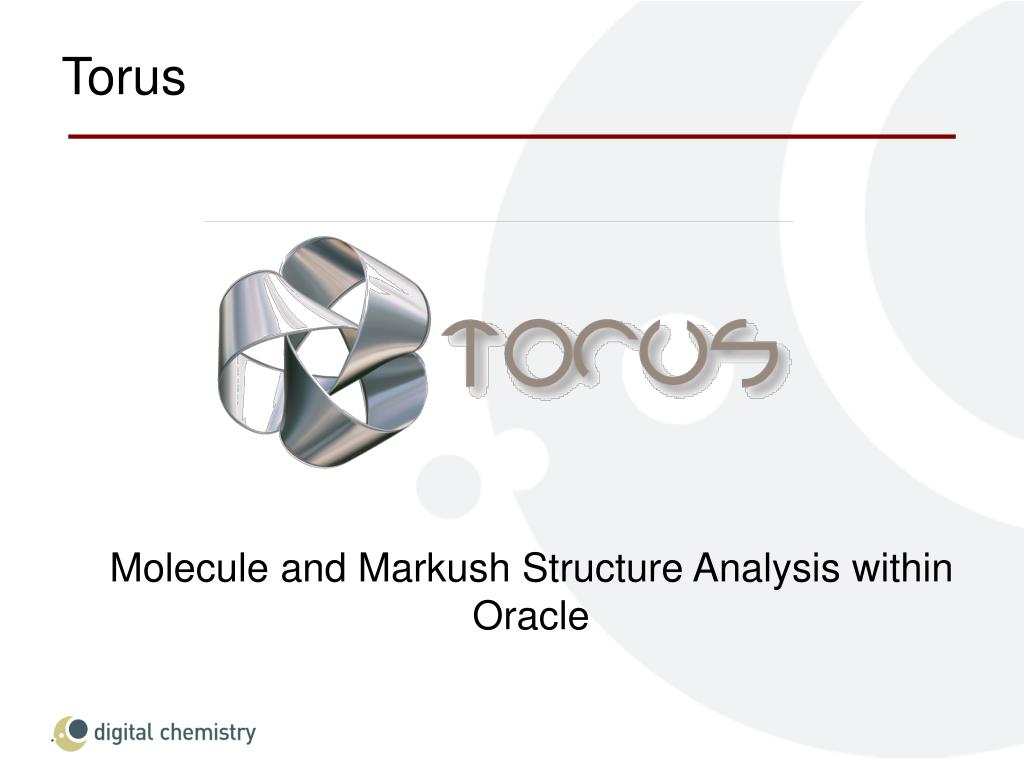 Torus

TORUS

Molecule and Markush Structure Analysis within Oracle

digital chemistry